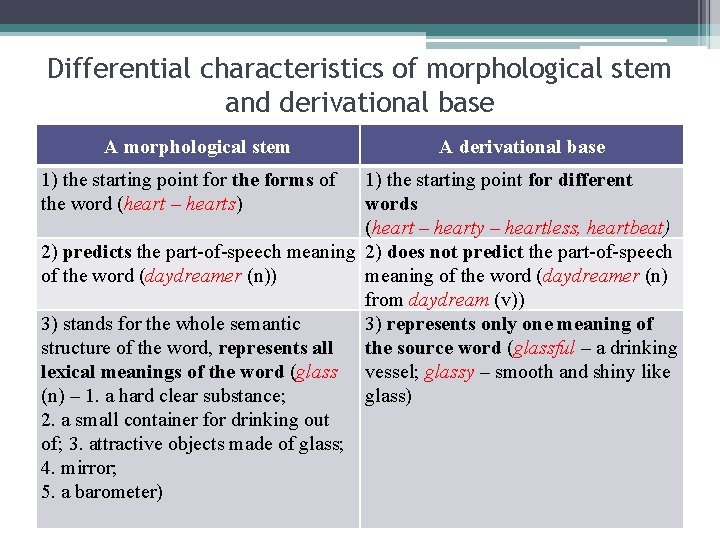 Differential characteristics of morphological stem and derivational base

| A morphological stem | A derivational base |
|---|---|
| 1) the starting point for the forms of the word (heart – hearts) | 1) the starting point for different words (heart – hearty – heartless, heartbeat) |
| 2) predicts the part-of-speech meaning of the word (daydreamer (n)) | 2) does not predict the part-of-speech meaning of the word (daydreamer (n) from daydream (v)) |
| 3) stands for the whole semantic structure of the word, represents all lexical meanings of the word (glass (n) – 1. a hard clear substance; 2. a small container for drinking out of; 3. attractive objects made of glass; 4. mirror; 5. a barometer) | 3) represents only one meaning of the source word (glassful – a drinking vessel; glassy – smooth and shiny like glass) |